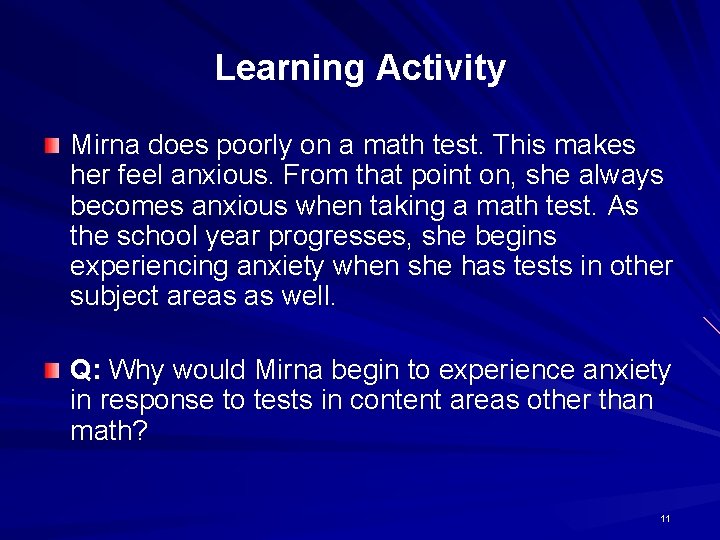 Learning Activity

Mirna does poorly on a math test. This makes her feel anxious. From that point on, she always becomes anxious when taking a math test. As the school year progresses, she begins experiencing anxiety when she has tests in other subject areas as well.

Q: Why would Mirna begin to experience anxiety in response to tests in content areas other than math?

11